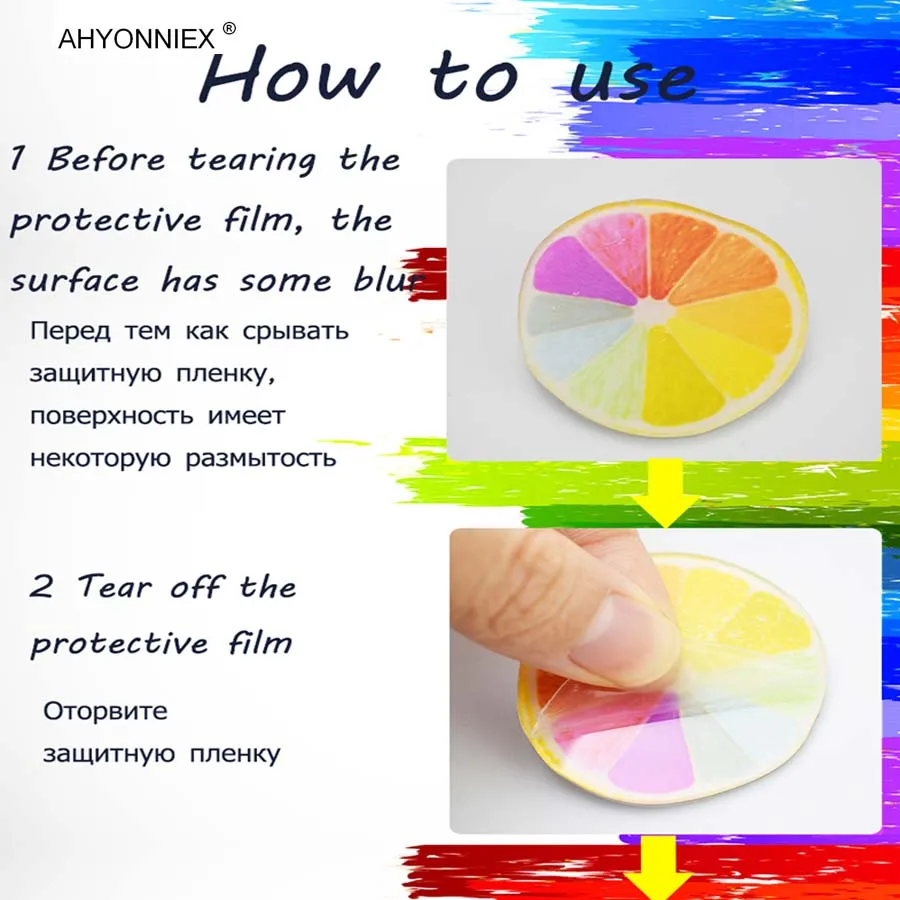 AHYONNIEX ®

How to use

1 Before tearing the protective film, the surface has some blur

Перед тем как срывать защитную пленку, поверхность имеет некоторую размытость

2 Tear off the protective film

Оторвите защитную пленку